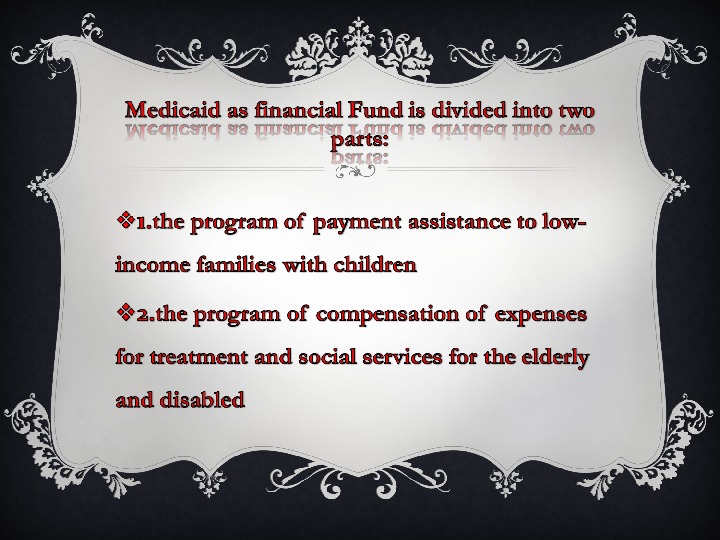 Medicaid as financial Fund is divided into two parts:

❖1.the program of payment assistance to low-income families with children

❖2.the program of compensation of expenses for treatment and social services for the elderly and disabled